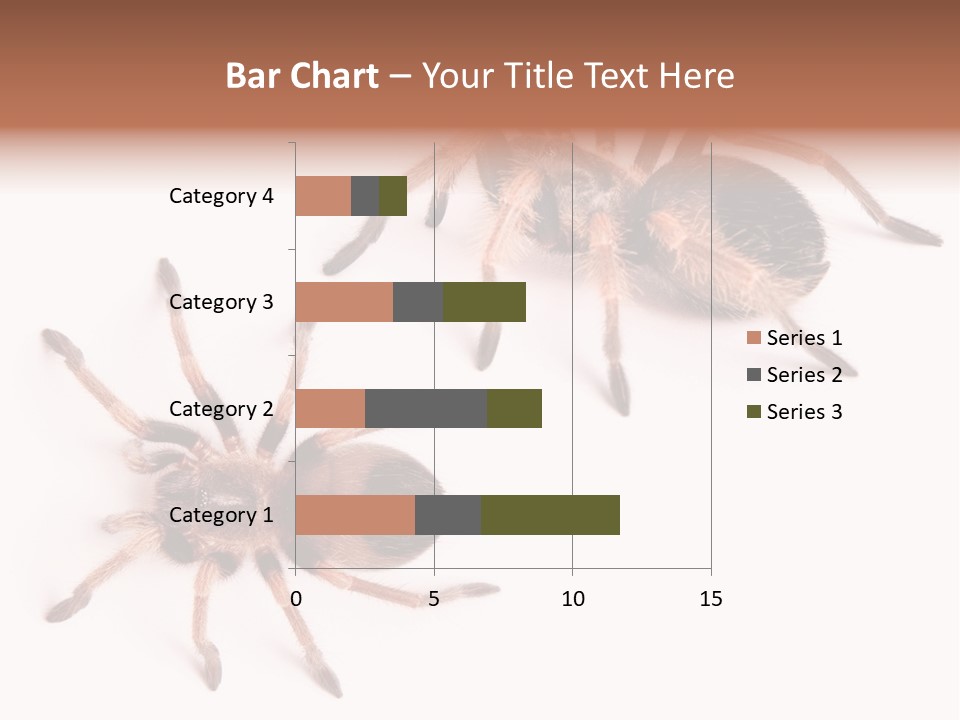 Bar Chart – Your Title Text Here

Category 4
Category 3
Category 2
Category 1

0
5
10
15

Series 1
Series 2
Series 3